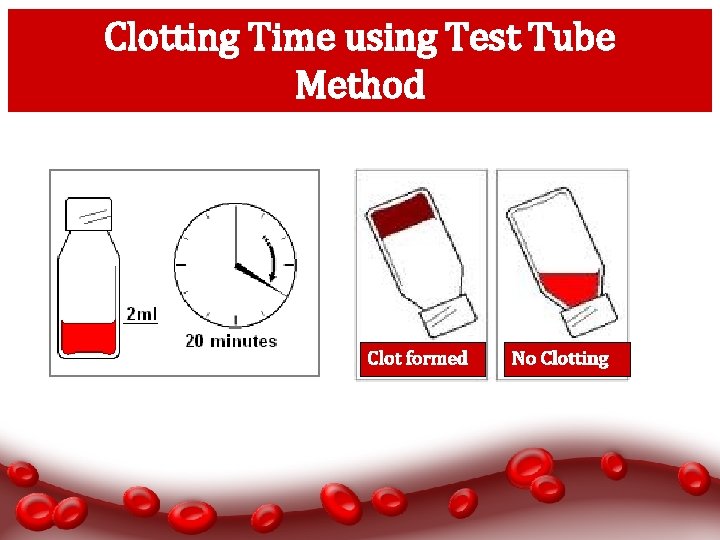 Clotting Time using Test Tube Method

2ml

20 minutes

Clot formed

No Clotting